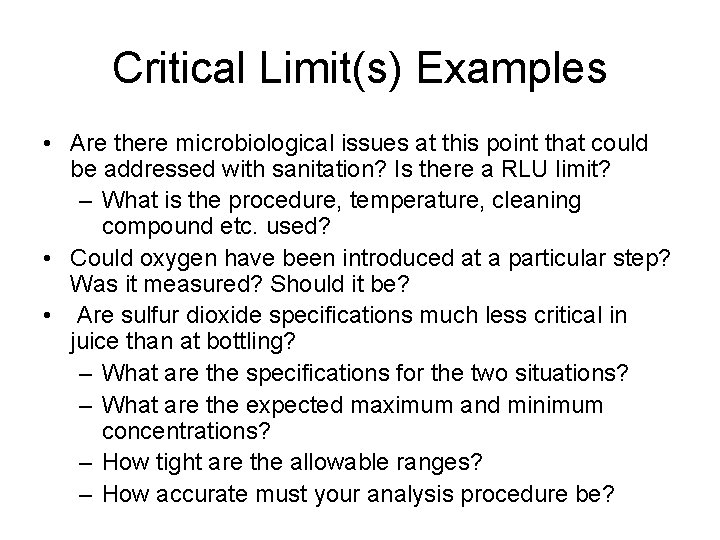 Critical Limit(s) Examples

• Are there microbiological issues at this point that could be addressed with sanitation? Is there a RLU limit?
– What is the procedure, temperature, cleaning compound etc. used?
• Could oxygen have been introduced at a particular step? Was it measured? Should it be?
• Are sulfur dioxide specifications much less critical in juice than at bottling?
– What are the specifications for the two situations?
– What are the expected maximum and minimum concentrations?
– How tight are the allowable ranges?
– How accurate must your analysis procedure be?